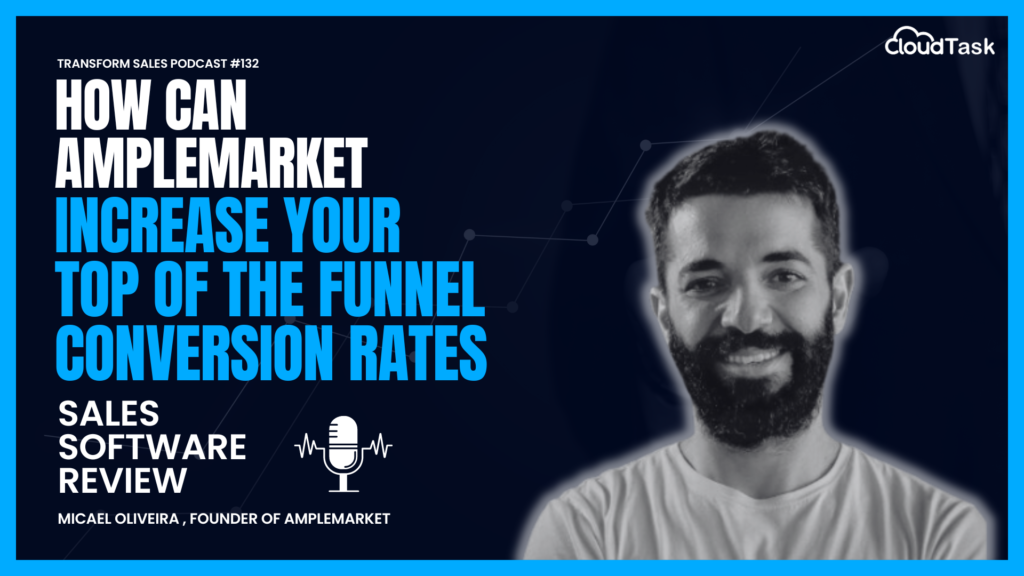 TRANSFORM SALES PODCAST #132

CloudTask

HOW CAN AMPLEMARKET INCREASE YOUR TOP OF THE FUNNEL CONVERSION RATES

SALES SOFTWARE REVIEW

MICAEL OLIVEIRA , FOUNDER OF AMPLEMARKET